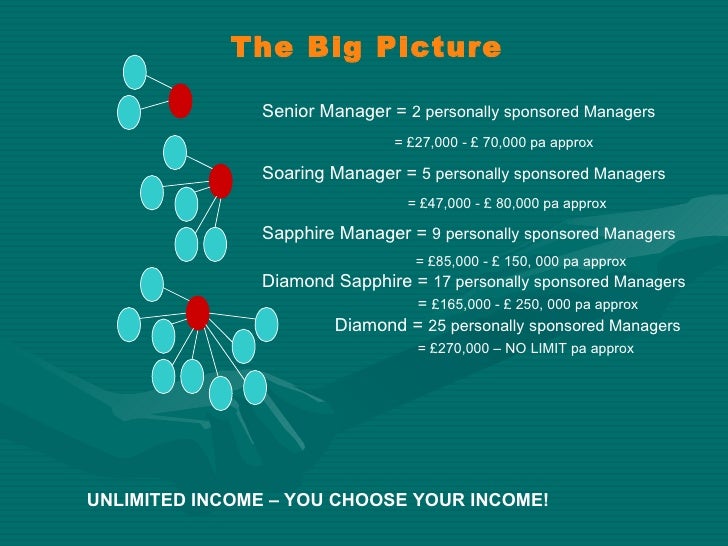 The Big Picture

Senior Manager = 2 personally sponsored Managers

= £27,000 - £ 70,000 pa approx

Soaring Manager = 5 personally sponsored Managers

= £47,000 - £ 80,000 pa approx

Sapphire Manager = 9 personally sponsored Managers

= £85,000 - £ 150, 000 pa approx

Diamond Sapphire = 17 personally sponsored Managers

= £165,000 - £ 250, 000 pa approx

Diamond = 25 personally sponsored Managers

= £270,000 – NO LIMIT pa approx

UNLIMITED INCOME – YOU CHOOSE YOUR INCOME!